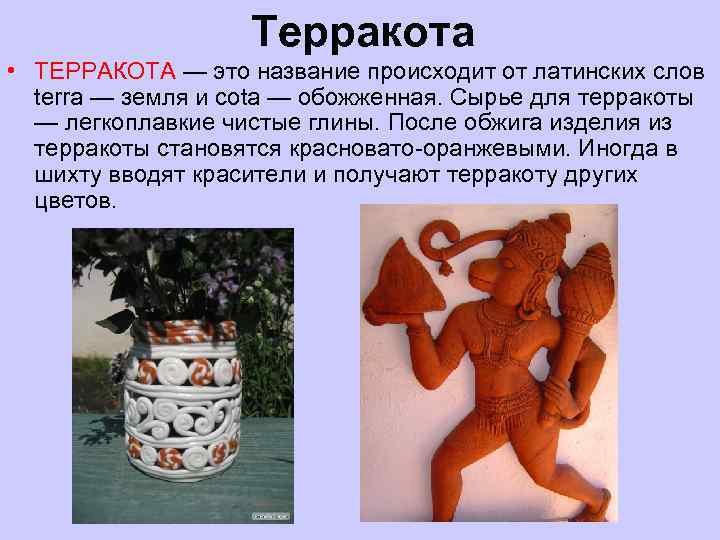 Терракота

• ТЕРРАКОТА — это название происходит от латинских слов terra — земля и cota — обожженная. Сырье для терракоты — легкоплавкие чистые глины. После обжига изделия из терракоты становятся красновато-оранжевыми. Иногда в шихту вводят красители и получают терракоту других цветов.